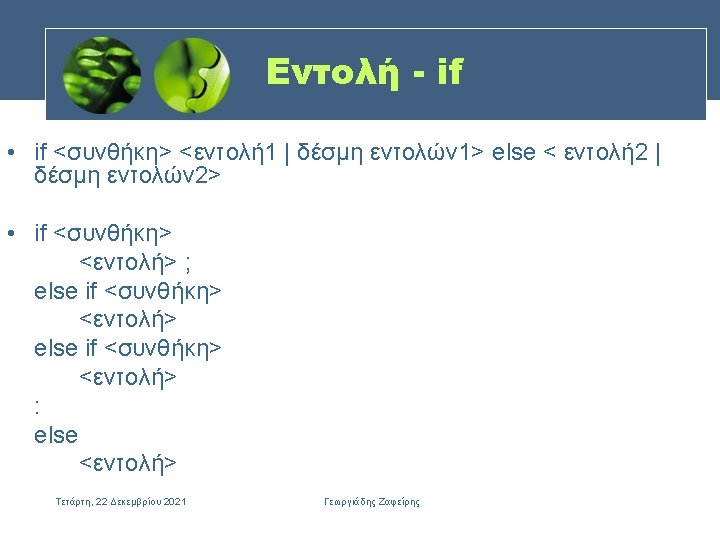 Εντολή - if

• if <συνθήκη> <εντολή1 | δέσμη εντολών1> else < εντολή2 | δέσμη εντολών2>

• if <συνθήκη>
<εντολή> ;
else if <συνθήκη>
<εντολή>
else if <συνθήκη>
<εντολή>
:
else
<εντολή>

Τετάρτη, 22 Δεκεμβρίου 2021

Γεωργιάδης Ζαφείρης